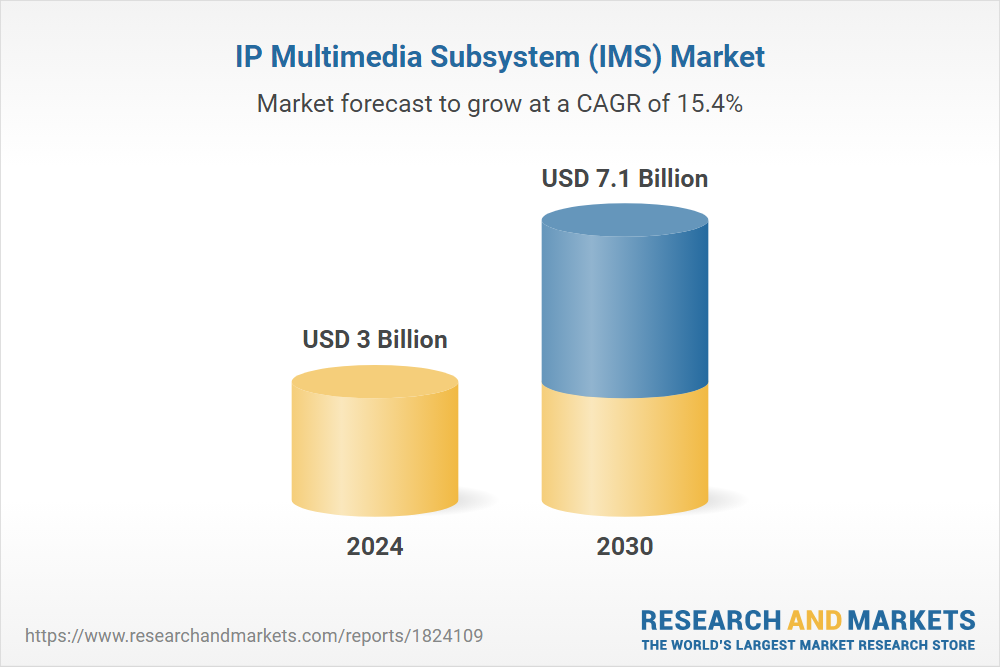 IP Multimedia Subsystem (IMS) Market

Market forecast to grow at a CAGR of 15.4%

USD 3 Billion

USD 7.1 Billion

2024

2030

https://www.researchandmarkets.com/reports/1824109

RESEARCH AND MARKETS
THE WORLD'S LARGEST MARKET RESEARCH STORE